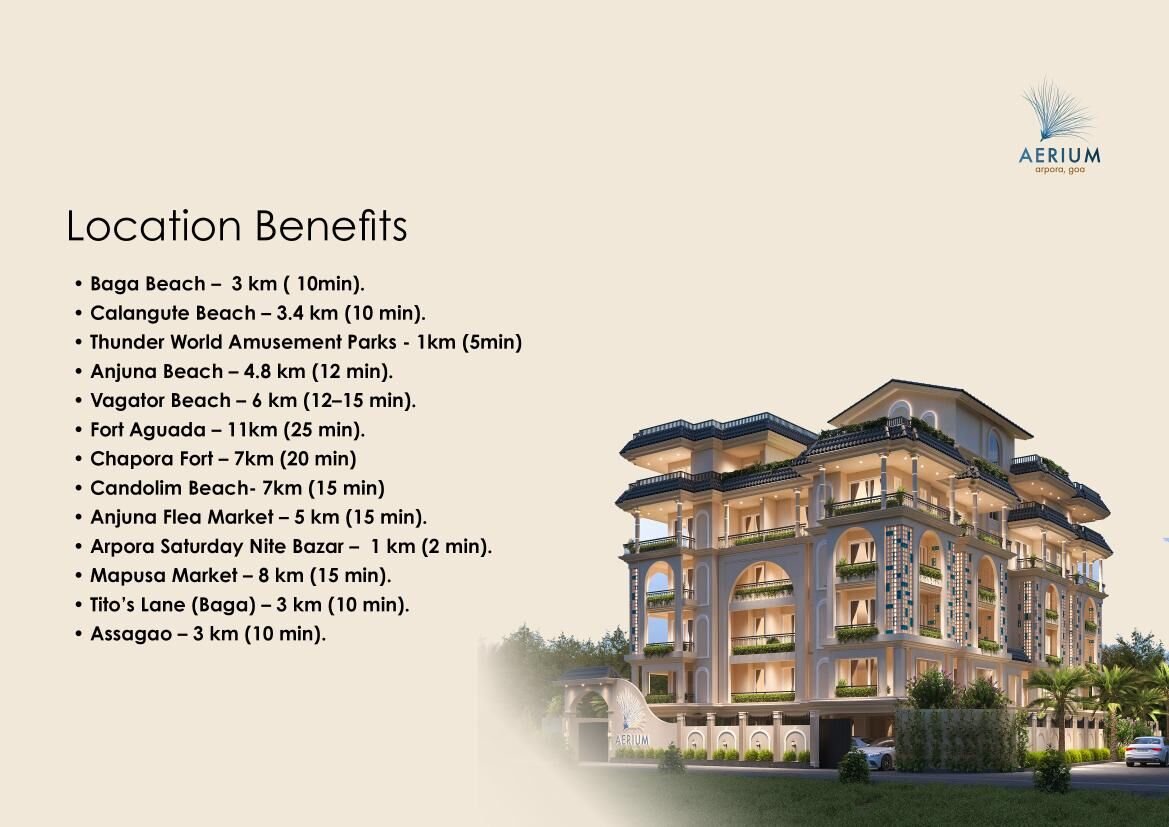 AERIUM
arpora, goa

Location Benefits

• Baga Beach – 3 km ( 10min).
• Calangute Beach – 3.4 km (10 min).
• Thunder World Amusement Parks - 1km (5min)
• Anjuna Beach – 4.8 km (12 min).
• Vagator Beach – 6 km (12–15 min).
• Fort Aguada – 11km (25 min).
• Chapora Fort – 7km (20 min)
• Candolim Beach- 7km (15 min)
• Anjuna Flea Market – 5 km (15 min).
• Arpora Saturday Nite Bazar – 1 km (2 min).
• Mapusa Market – 8 km (15 min).
• Tito's Lane (Baga) – 3 km (10 min).
• Assagao – 3 km (10 min).

AERIUM